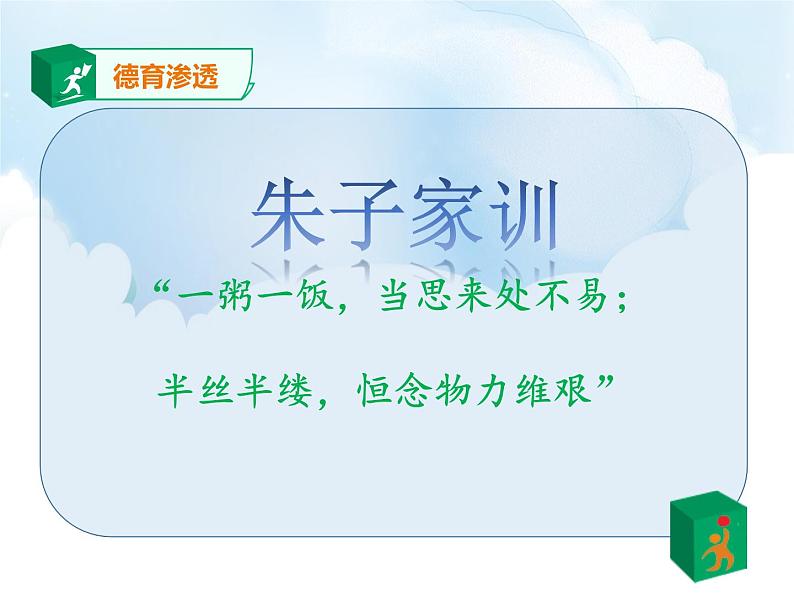 德育渗透

朱子家训

“一粥一饭，当思来处不易；

半丝半缕，恒念物力维艰”